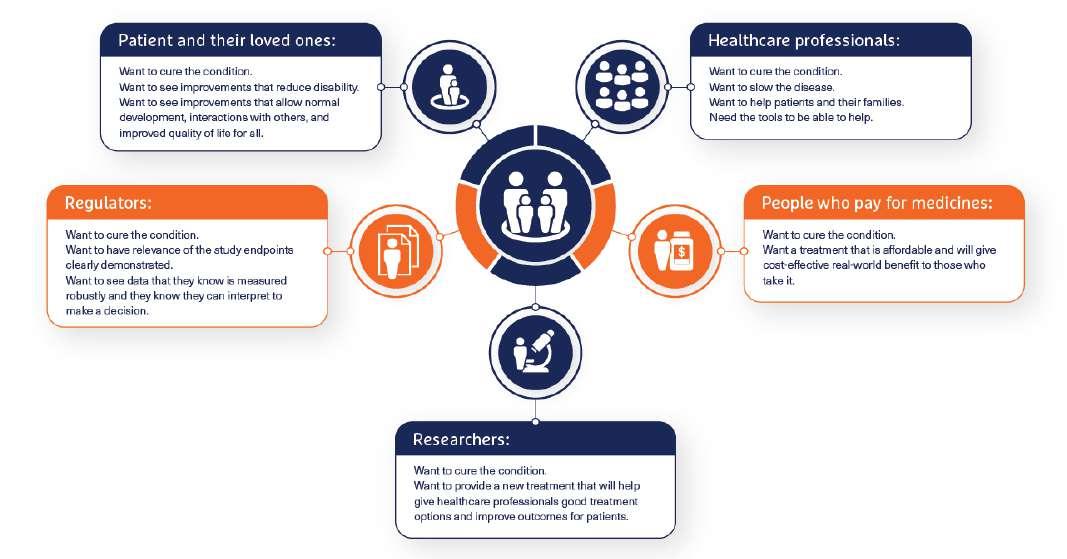 Patient and their loved ones:

Want to cure the condition.
Want to see improvements that reduce disability.
Want to see improvements that allow normal development, interactions with others, and improved quality of life for all.

Healthcare professionals:

Want to cure the condition.
Want to slow the disease.
Want to help patients and their families.
Need the tools to be able to help.

Regulators:

Want to cure the condition.
Want to have relevance of the study endpoints clearly demonstrated.
Want to see data that they know is measured robustly and they know they can interpret to make a decision.

People who pay for medicines:

Want to cure the condition.
Want a treatment that is affordable and will give cost-effective real-world benefit to those who take it.

$

Researchers:

Want to cure the condition.
Want to provide a new treatment that will help give healthcare professionals good treatment options and improve outcomes for patients.